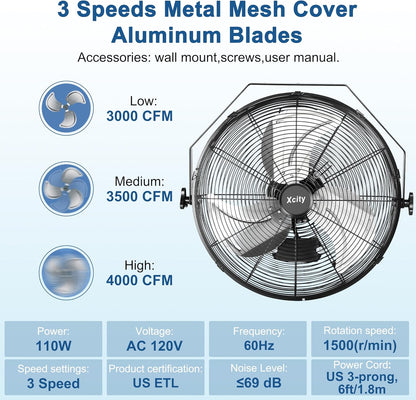 3 Speeds Metal Mesh Cover Aluminum Blades

Accessories: wall mount,screws,user manual.

Low:
3000 CFM

Medium:
3500 CFM

High:
4000 CFM

Xcity

| Power: 110W | Voltage: AC 120V | Frequency: 60Hz | Rotation speed: 1500(r/min) |
|---|---|---|---|
| Speed settings: 3 Speed | Product certification: US ETL | Noise Level: ≤69 dB | Power Cord: US 3-prong, 6ft/1.8m |